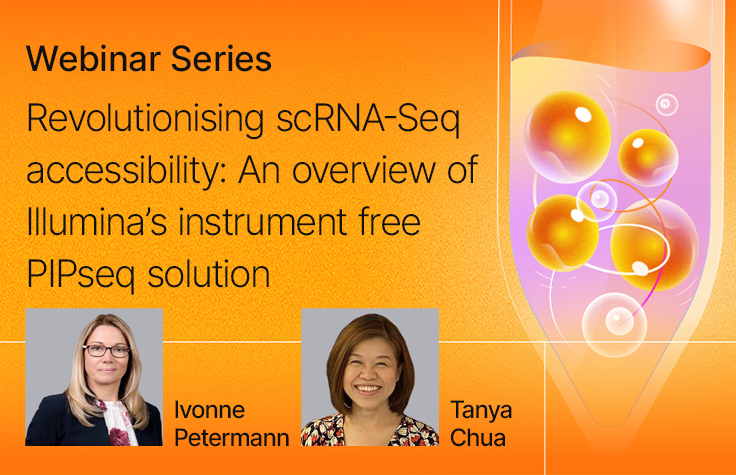 Webinar Series

Revolutionising scRNA-Seq accessibility: An overview of Illumina's instrument free PIPseq solution

Ivonne Petermann

Tanya Chua